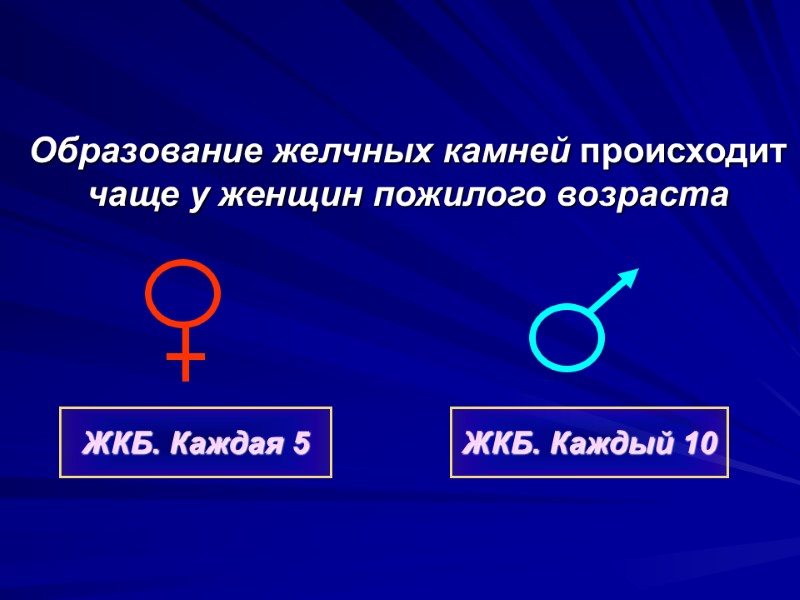 Образование желчных камней происходит чаще у женщин пожилого возраста

ЖКБ. Каждая 5

ЖКБ. Каждый 10